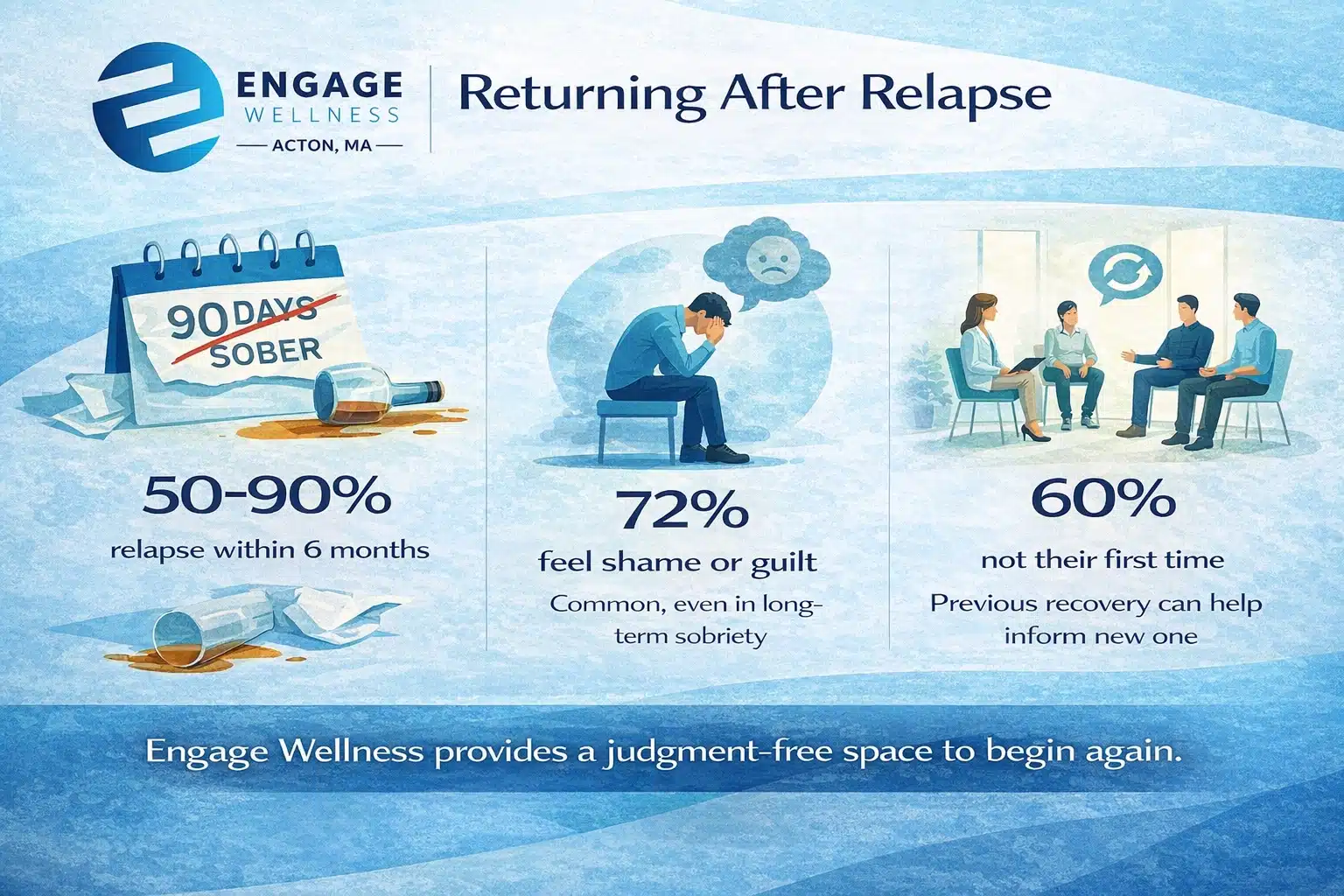 ENGAGE
WELLNESS
ACTON, MA

Returning After Relapse

90 DAYS SOBER

50-90%
relapse within 6 months

72%
feel shame or guilt
Common, even in long-term sobriety

60%
not their first time
Previous recovery can help inform new one

Engage Wellness provides a judgment-free space to begin again.